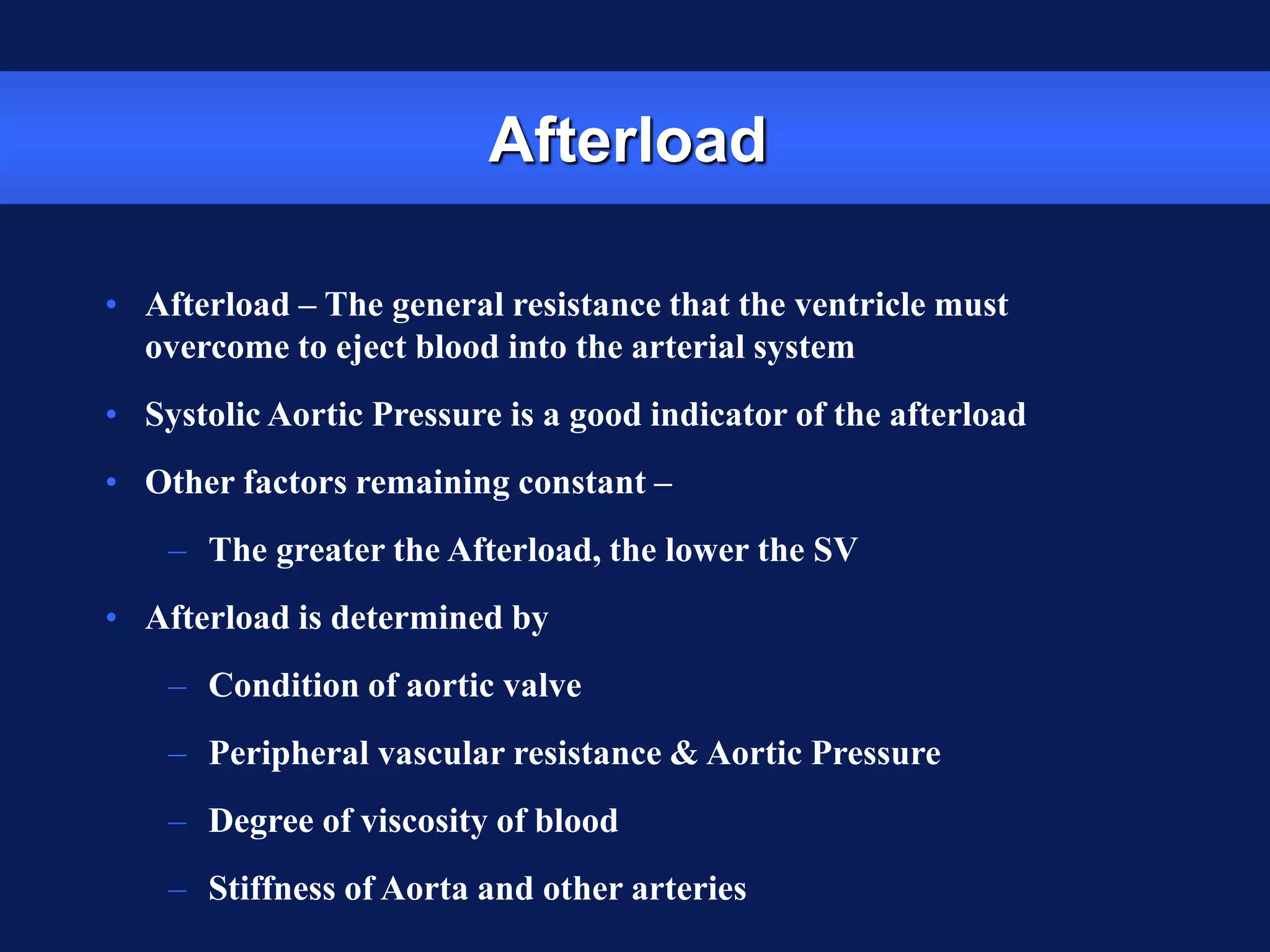 Afterload

• Afterload – The general resistance that the ventricle must overcome to eject blood into the arterial system

• Systolic Aortic Pressure is a good indicator of the afterload

• Other factors remaining constant –

– The greater the Afterload, the lower the SV

• Afterload is determined by

– Condition of aortic valve

– Peripheral vascular resistance & Aortic Pressure

– Degree of viscosity of blood

– Stiffness of Aorta and other arteries